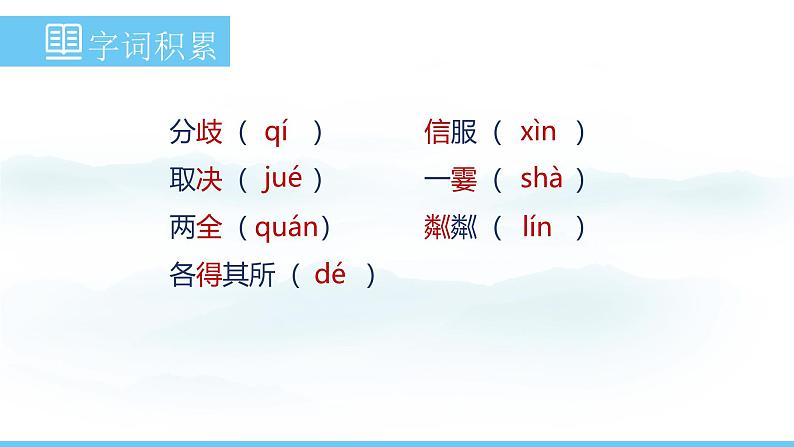 字词积累

分歧（ qí ）
取决（ jué ）
两全（quán）
各得其所（ dé ）

信服（ xìn ）
一霎（ shà ）
粼粼（ lín ）